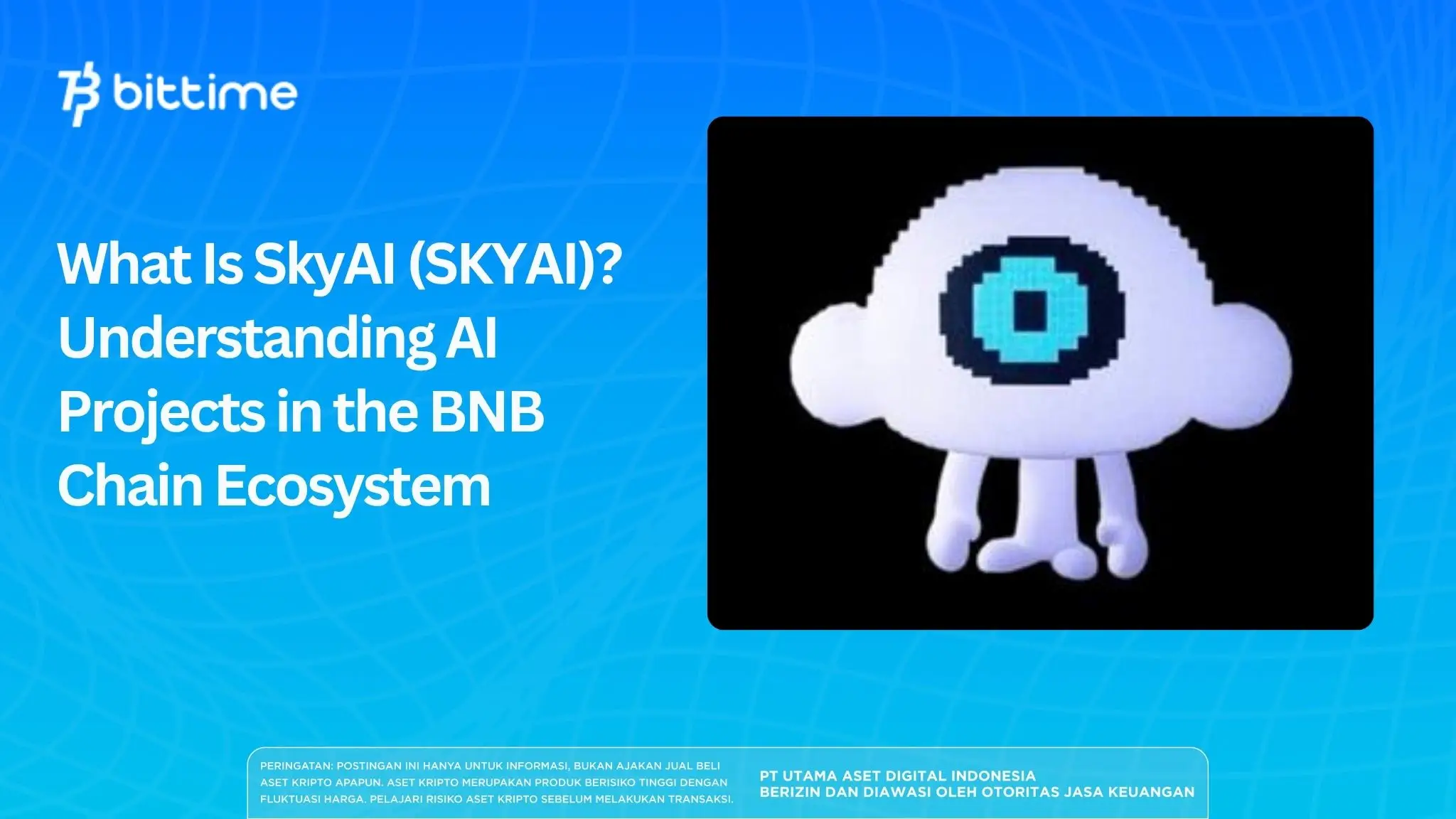 bittime

What Is SkyAI (SKYAI)? Understanding AI Projects in the BNB Chain Ecosystem

PERINGATAN: POSTINGAN INI HANYA UNTUK INFORMASI, BUKAN AJAKAN JUAL BELI ASET KRIPTO APAPUN. ASET KRIPTO MERUPAKAN PRODUK BERISIKO TINGGI DENGAN FLUKTUASI HARGA. PELAJARI RISIKO ASET KRIPTO SEBELUM MELAKUKAN TRANSAKSI.

PT UTAMA ASET DIGITAL INDONESIA
BERIZIN DAN DIAWASI OLEH OTORITAS JASA KEUANGAN